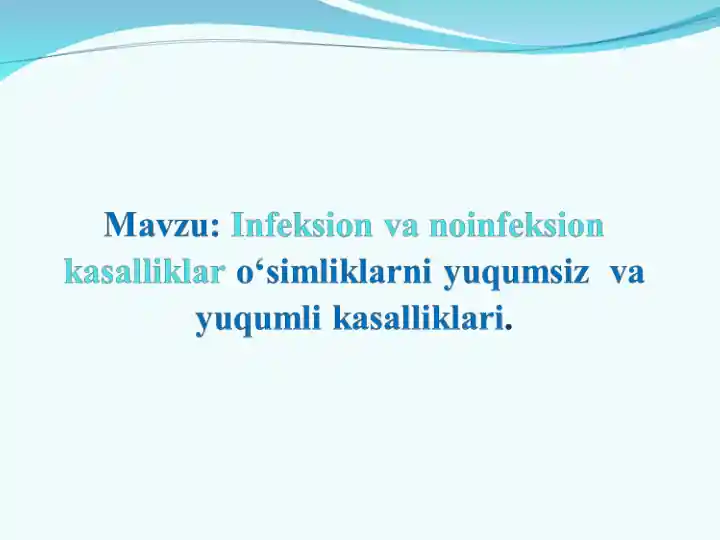 Mavzu: Infeksion va noinfeksion kasalliklar o‘simliklarni yuqumsiz va yuqumli kasalliklari.